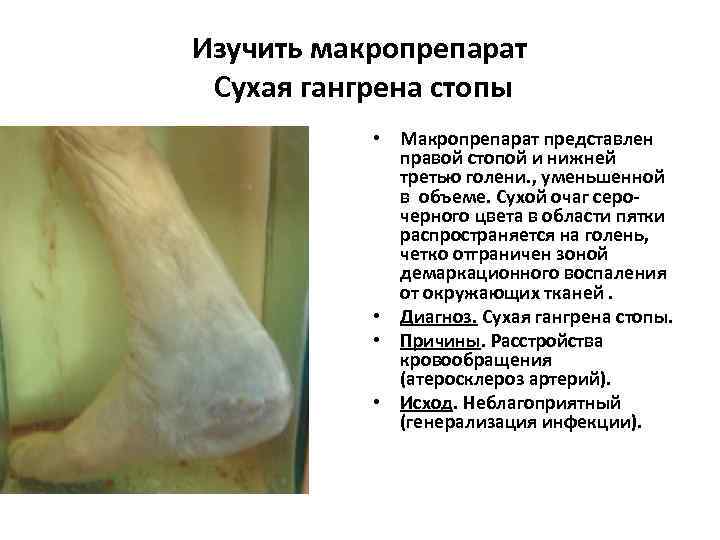 Изучить макропрепарат
Сухая гангрена стопы

• Макропрепарат представлен правой стопой и нижней третью голени., уменьшенной в объеме. Сухой очаг серо-черного цвета в области пятки распространяется на голень, четко отграничен зоной демаркационного воспаления от окружающих тканей .
• Диагноз. Сухая гангрена стопы.
• Причины. Расстройства кровообращения (атеросклероз артерий).
• Исход. Неблагоприятный (генерализация инфекции).